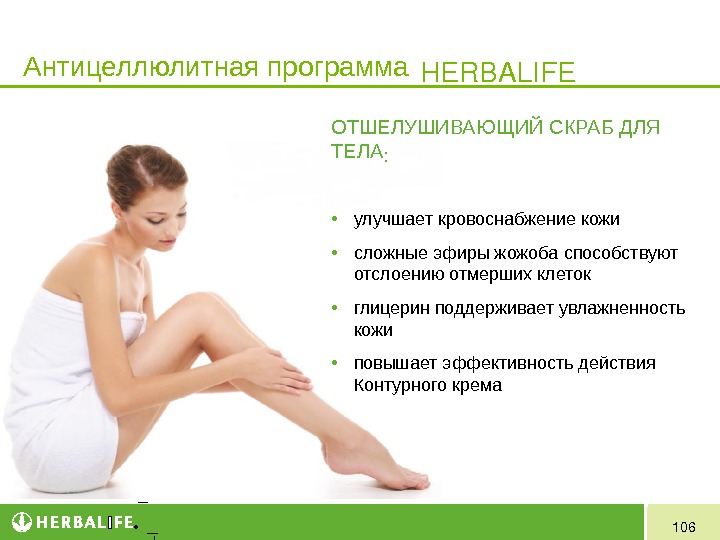 Антицеллюлитная программа HERBALIFE

ОТШЕЛУШИВАЮЩИЙ СКРАБ ДЛЯ ТЕЛА:

• улучшает кровоснабжение кожи
• сложные эфиры жожоба способствуют отслоению отмерших клеток
• глицерин поддерживает увлажненность кожи
• повышает эффективность действия Контурного крема

HERBALIFE.

106